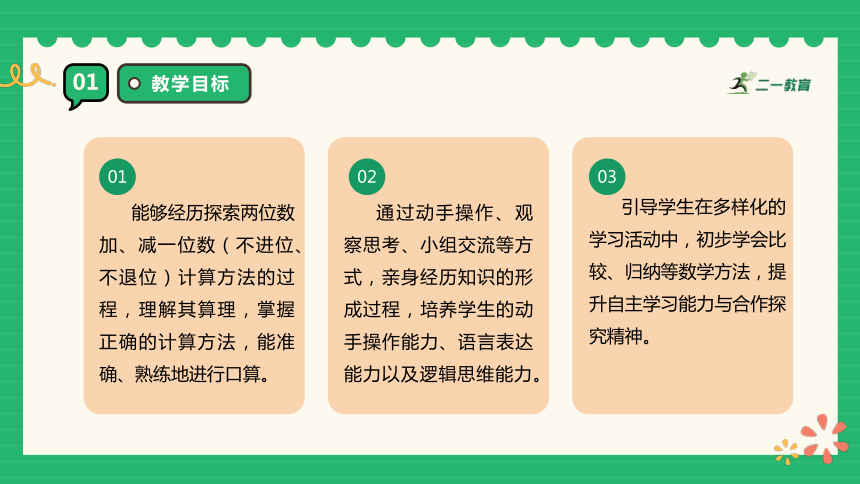 01

教学目标

二一教育

01

能够经历探索两位数加、减一位数（不进位、不退位）计算方法的过程，理解其算理，掌握正确的计算方法，能准确、熟练地进行口算。

02

通过动手操作、观察思考、小组交流等方式，亲身经历知识的形成过程，培养学生的动手操作能力、语言表达能力以及逻辑思维能力。

03

引导学生在多样化的学习活动中，初步学会比较、归纳等数学方法，提升自主学习能力与合作探究精神。